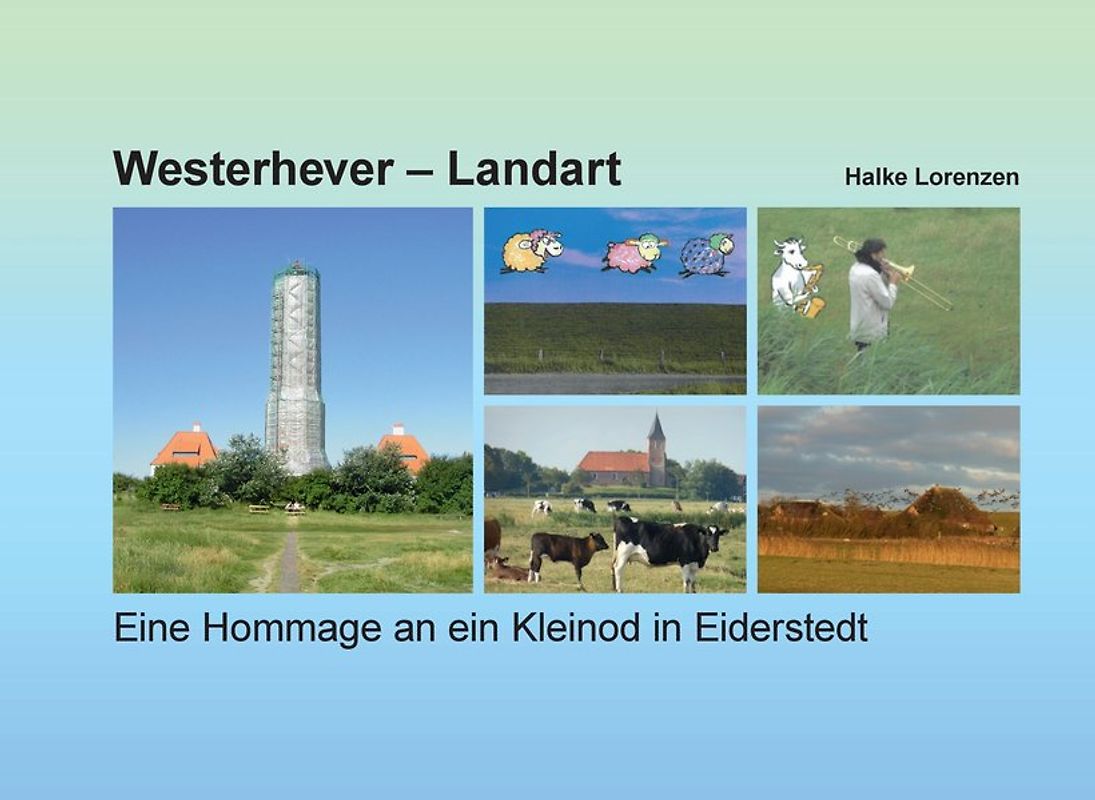 Westerhever – Landart

Halke Lorenzen

Eine Hommage an ein Kleinod in Eiderstedt